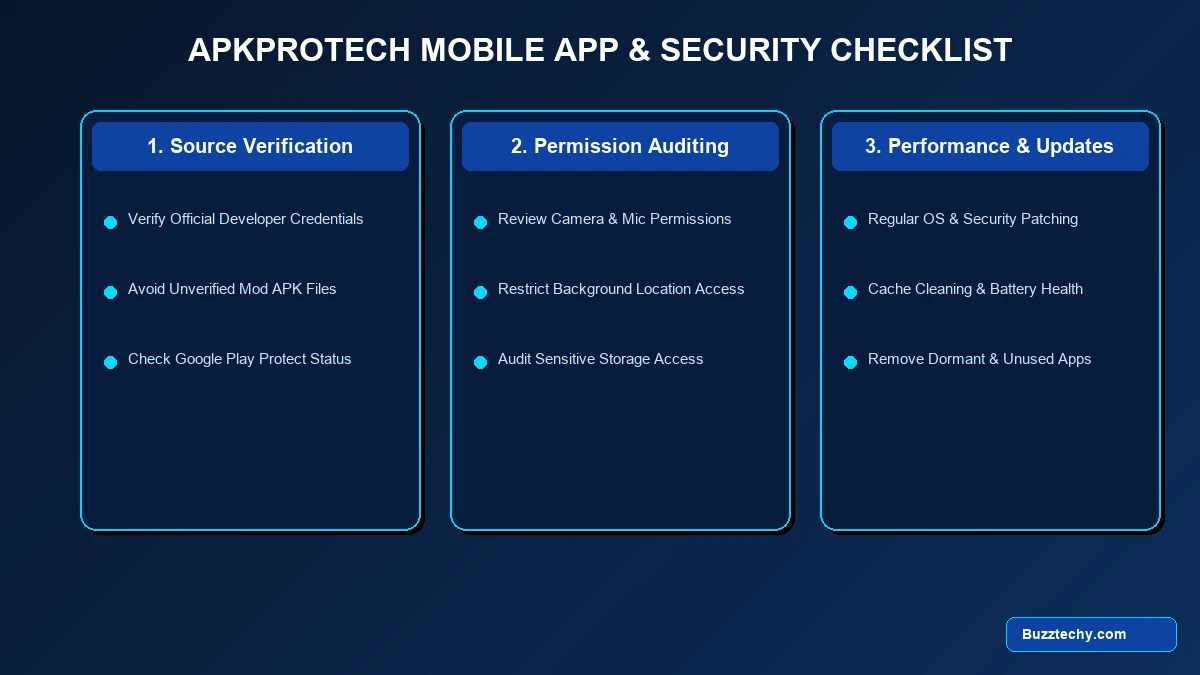 APKPROTECH MOBILE APP & SECURITY CHECKLIST

1. Source Verification

Verify Official Developer Credentials

Avoid Unverified Mod APK Files

Check Google Play Protect Status

2. Permission Auditing

Review Camera & Mic Permissions

Restrict Background Location Access

Audit Sensitive Storage Access

3. Performance & Updates

Regular OS & Security Patching

Cache Cleaning & Battery Health

Remove Dormant & Unused Apps

Buzztechy.com